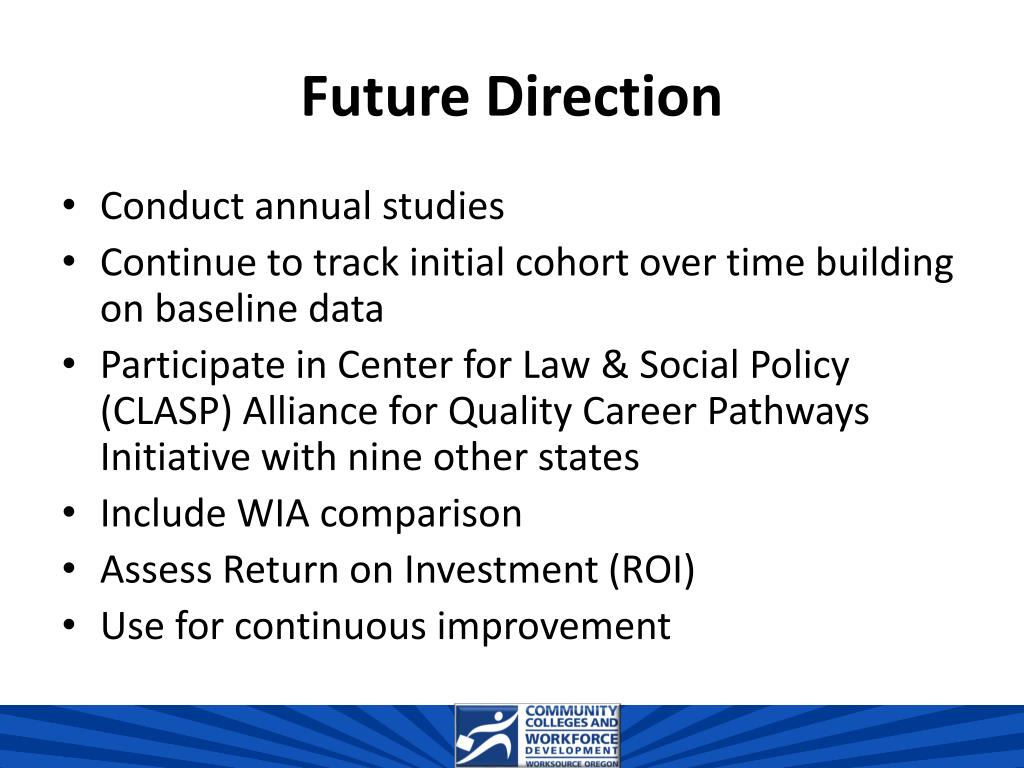 Future Direction

• Conduct annual studies
• Continue to track initial cohort over time building on baseline data
• Participate in Center for Law & Social Policy (CLASP) Alliance for Quality Career Pathways Initiative with nine other states
• Include WIA comparison
• Assess Return on Investment (ROI)
• Use for continuous improvement

COMMUNITY COLLEGES AND WORKFORCE DEVELOPMENT
WORKSOURCE OREGON